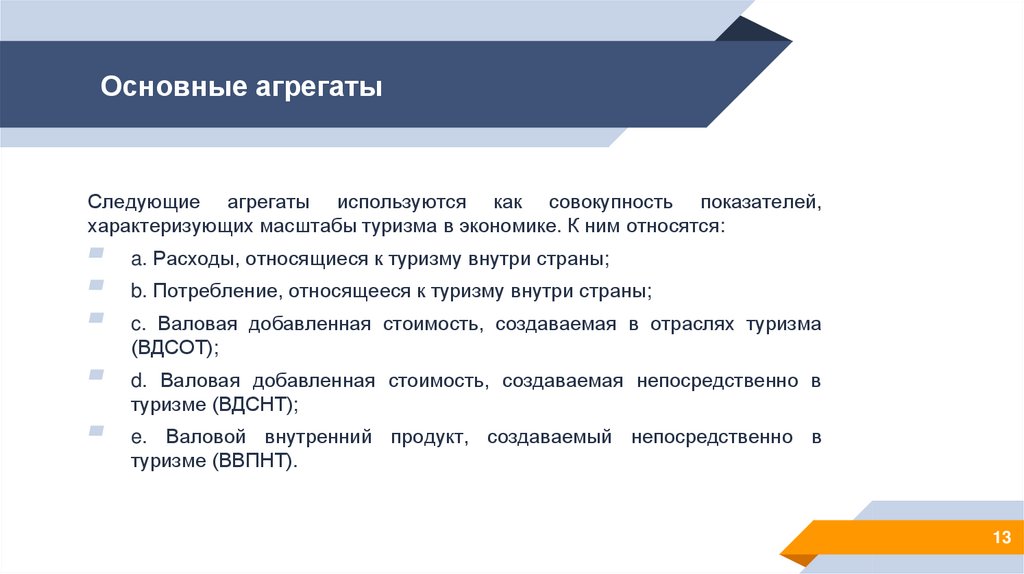 Основные агрегаты

Следующие агрегаты используются как совокупность показателей, характеризующих масштабы туризма в экономике. К ним относятся:

a. Расходы, относящиеся к туризму внутри страны;

b. Потребление, относящееся к туризму внутри страны;

c. Валовая добавленная стоимость, создаваемая в отраслях туризма (ВДСОТ);

d. Валовая добавленная стоимость, создаваемая непосредственно в туризме (ВДСНТ);

e. Валовой внутренний продукт, создаваемый непосредственно в туризме (ВВПНТ).

13